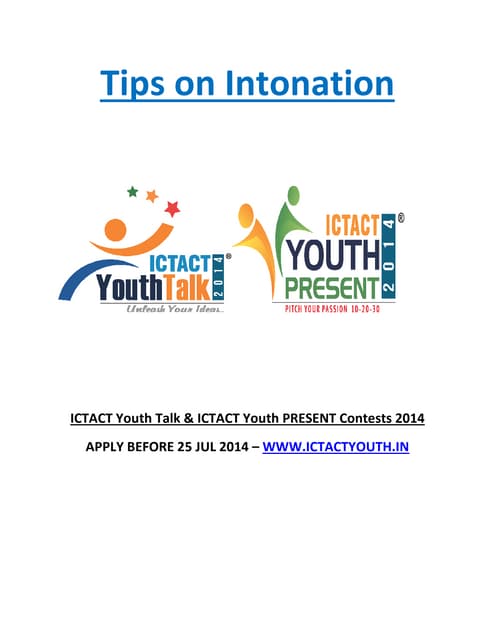 Tips on Intonation

ICTACT YouthTalk 2014 ®
Unleash Your Ideas..

ICTACT YOUTH PRESENT 2014 ®
PITCH YOUR PASSION 10-20-30

ICTACT Youth Talk & ICTACT Youth PRESENT Contests 2014

APPLY BEFORE 25 JUL 2014 – WWW.ICTACTYOUTH.IN